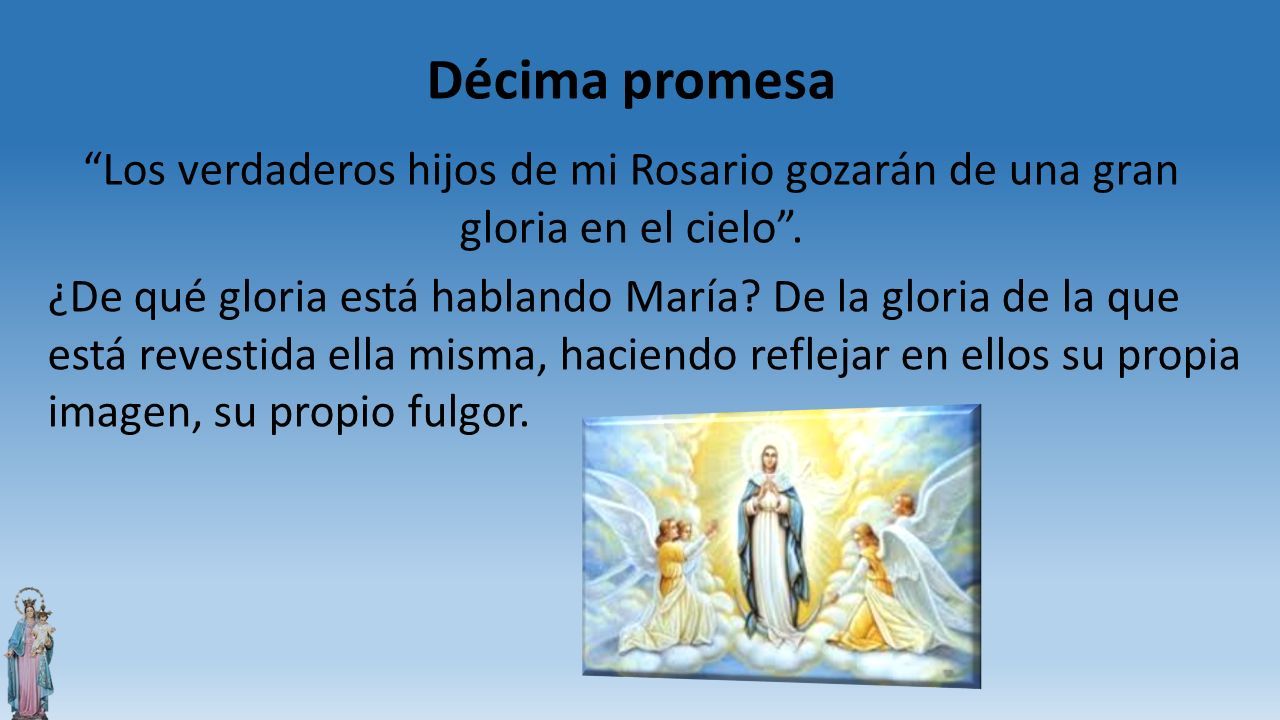 Décima promesa

“Los verdaderos hijos de mi Rosario gozarán de una gran gloria en el cielo”.

¿De qué gloria está hablando María? De la gloria de la que está revestida ella misma, haciendo reflejar en ellos su propia imagen, su propio fulgor.